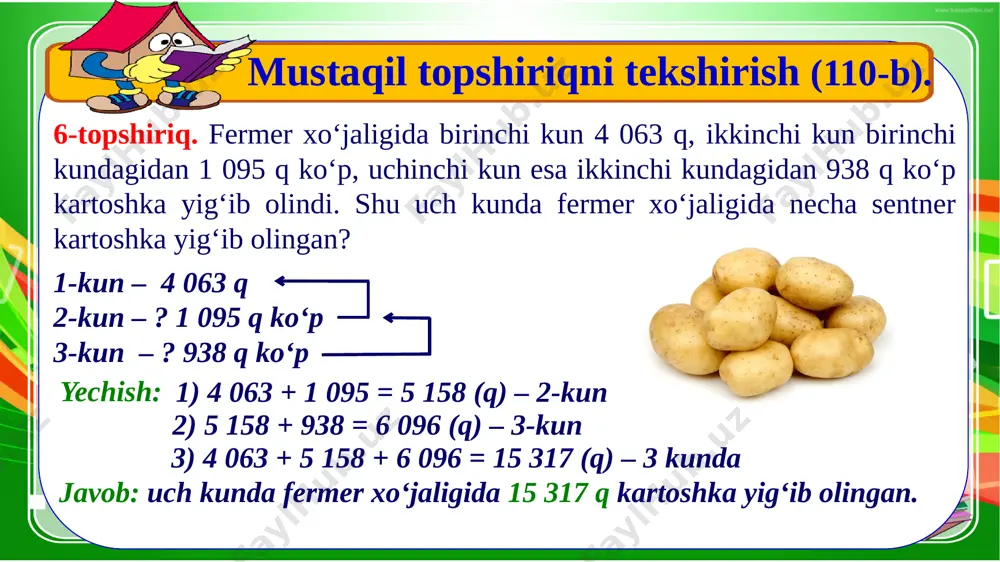 Mustaqil topshiriqni tekshirish (110-b).

6-topshiriq. Fermer xo‘jaligida birinchi kun 4 063 q, ikkinchi kun birinchi kundagidan 1 095 q ko‘p, uchinchi kun esa ikkinchi kundagidan 938 q ko‘p kartoshka yig‘ib olindi. Shu uch kunda fermer xo‘jaligida necha sentner kartoshka yig‘ib olingan?

1-kun – 4 063 q
2-kun – ? 1 095 q ko‘p
3-kun – ? 938 q ko‘p

Yechish: 1) 4 063 + 1 095 = 5 158 (q) – 2-kun
2) 5 158 + 938 = 6 096 (q) – 3-kun
3) 4 063 + 5 158 + 6 096 = 15 317 (q) – 3 kunda
Javob: uch kunda fermer xo‘jaligida 15 317 q kartoshka yig‘ib olingan.